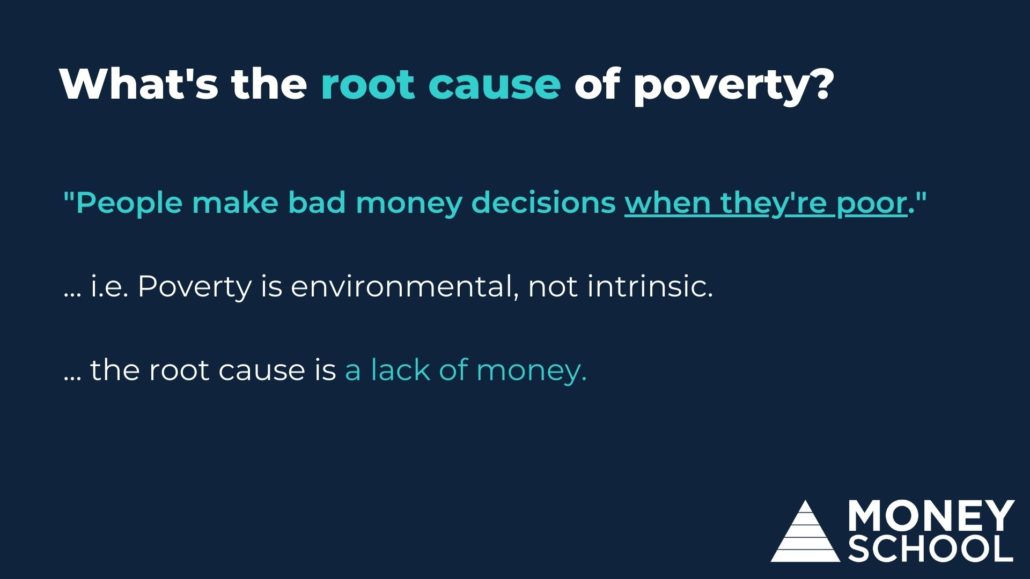 What's the root cause of poverty?

"People make bad money decisions when they're poor."

... i.e. Poverty is environmental, not intrinsic.

... the root cause is a lack of money.

MONEY SCHOOL